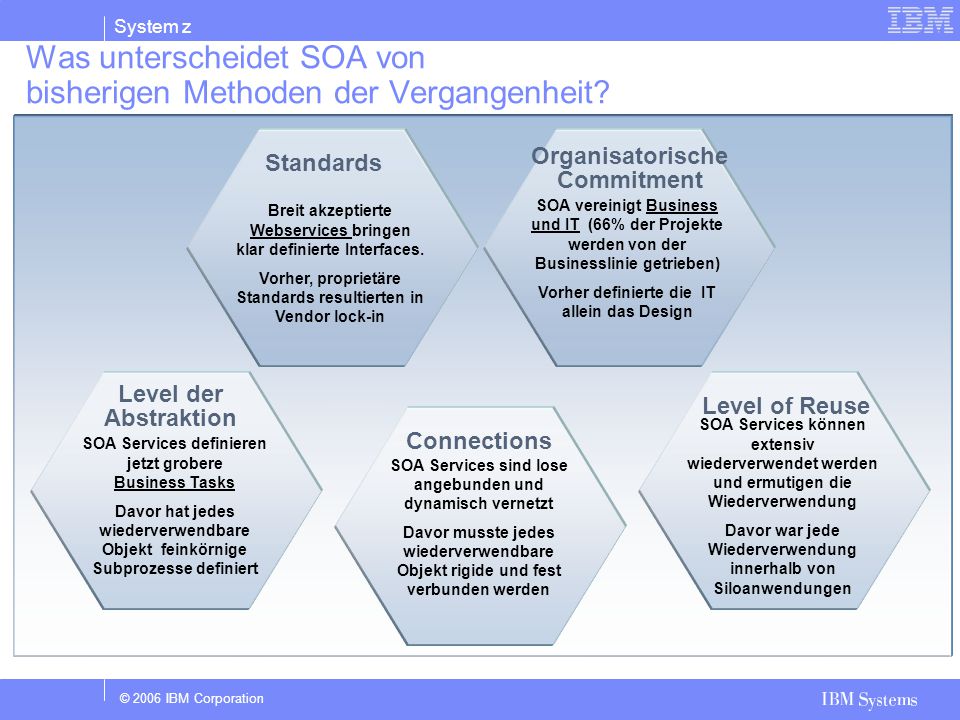 System z

IBM

Was unterscheidet SOA von bisherigen Methoden der Vergangenheit?

Standards

Breit akzeptierte Webservices bringen klar definierte Interfaces.

Vorher, proprietäre Standards resultierten in Vendor lock-in

Organisatorische Commitment

SOA vereinigt Business und IT (66% der Projekte werden von der Businesslinie getrieben)

Vorher definierte die IT allein das Design

Level der Abstraktion

SOA Services definieren jetzt grobere Business Tasks

Davor hat jedes wiederverwendbare Objekt feinkörnige Subprozesse definiert

Connections

SOA Services sind lose angebunden und dynamisch vernetzt

Davor musste jedes wiederverwendbare Objekt rigide und fest verbunden werden

Level of Reuse

SOA Services können extensiv wiederverwendet werden und ermutigen die Wiederverwendung

Davor war jede Wiederverwendung innerhalb von Siloanwendungen

© 2006 IBM Corporation

IBM Systems